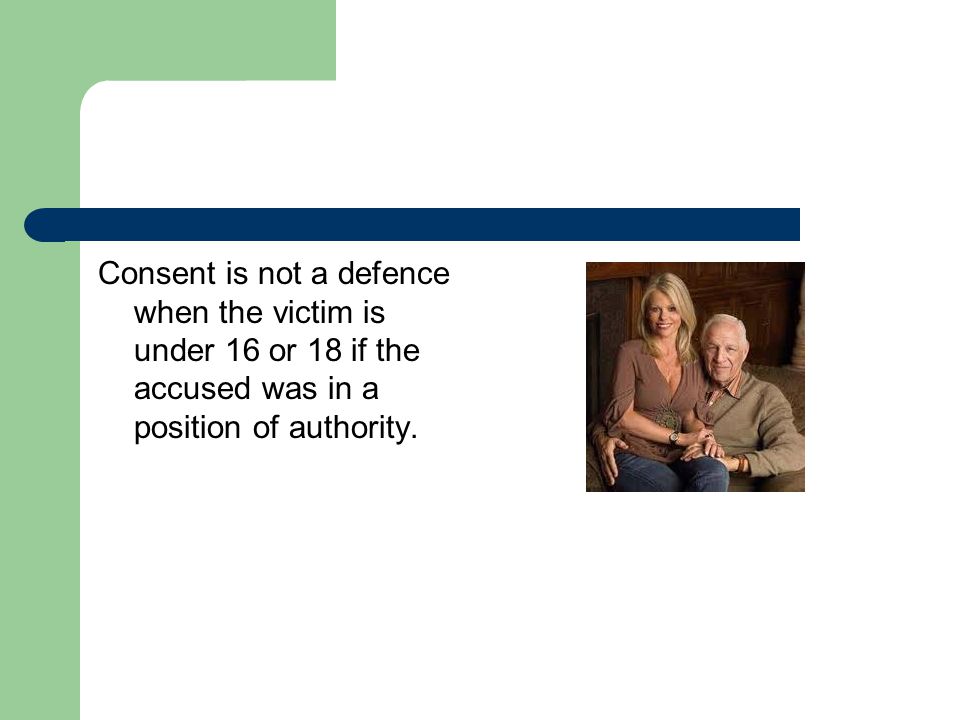 Consent is not a defence when the victim is under 16 or 18 if the accused was in a position of authority.